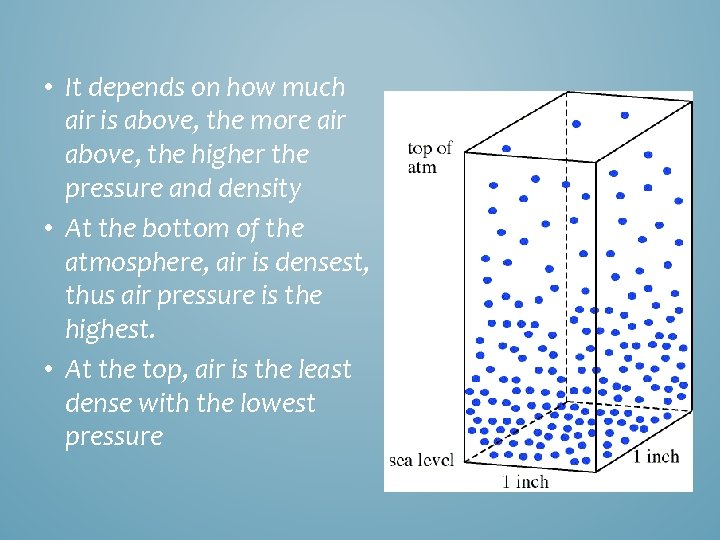 • It depends on how much air is above, the more air above, the higher the pressure and density
• At the bottom of the atmosphere, air is densest, thus air pressure is the highest.
• At the top, air is the least dense with the lowest pressure

top of atm
sea level
1 inch
1 inch